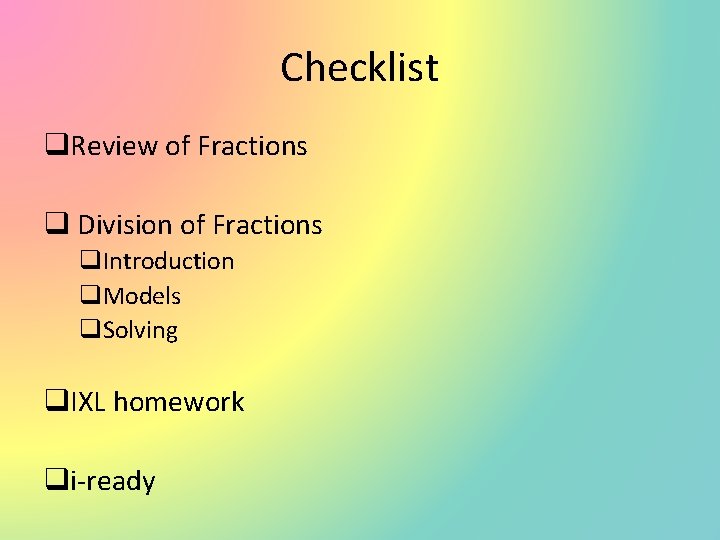 Checklist

❑Review of Fractions

❑ Division of Fractions
❑Introduction
❑Models
❑Solving

❑IXL homework

❑i-ready